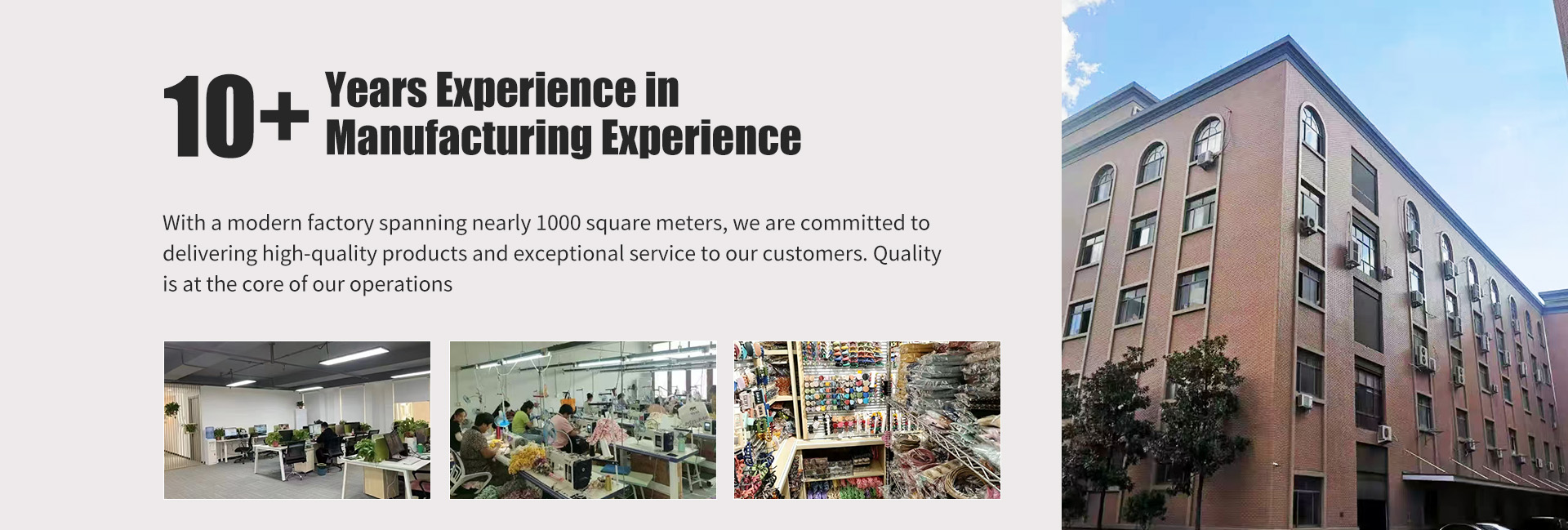 10+ Years Experience in Manufacturing Experience

With a modern factory spanning nearly 1000 square meters, we are committed to delivering high-quality products and exceptional service to our customers. Quality is at the core of our operations